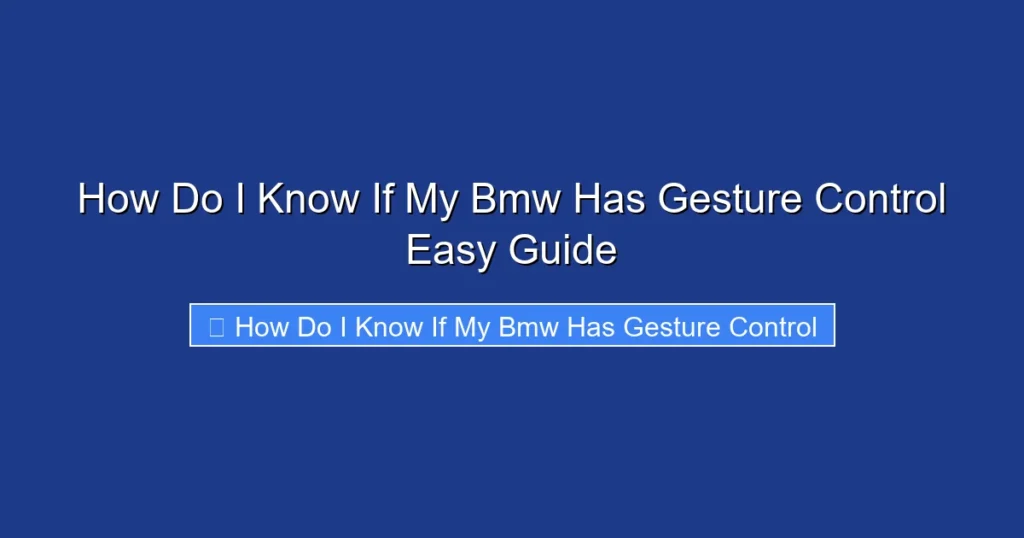 How Do I Know If My Bmw Has Gesture Control Easy Guide

How Do I Know If My Bmw Has Gesture Control